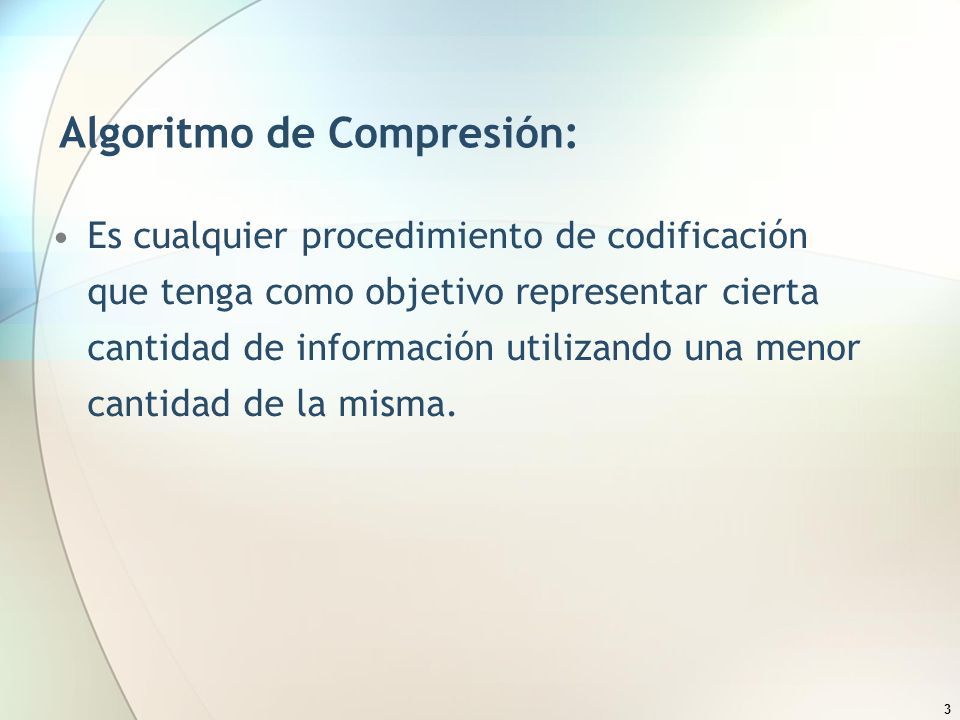 Algoritmo de Compresión:

• Es cualquier procedimiento de codificación que tenga como objetivo representar cierta cantidad de información utilizando una menor cantidad de la misma.

3